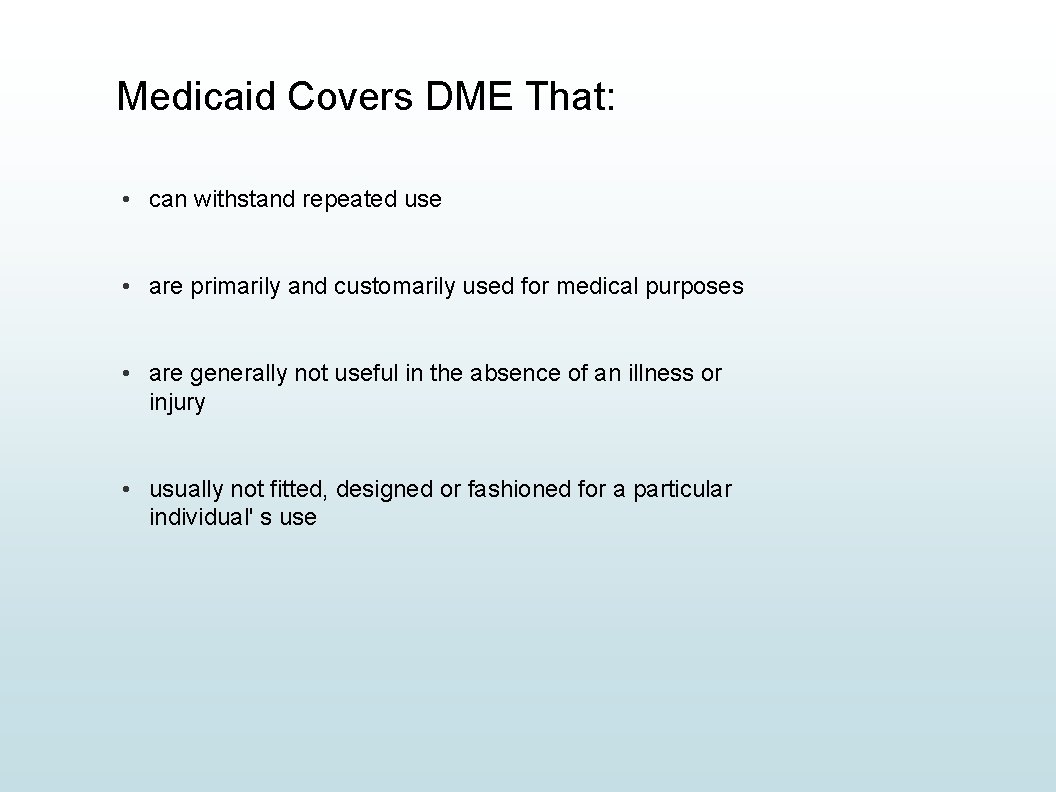 Medicaid Covers DME That:

• can withstand repeated use

• are primarily and customarily used for medical purposes

• are generally not useful in the absence of an illness or injury

• usually not fitted, designed or fashioned for a particular individual' s use